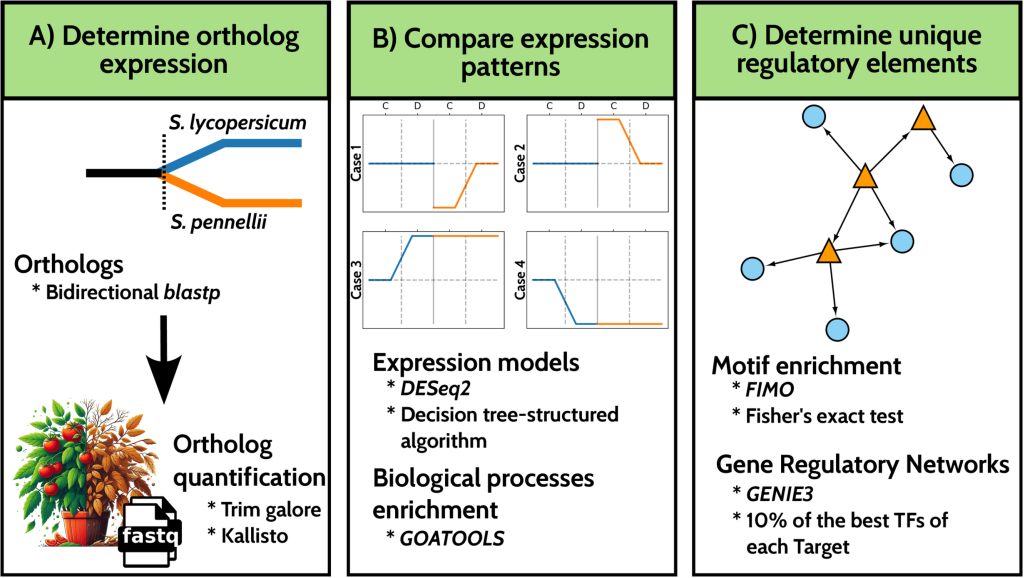 A) Determine ortholog expression

S. lycopersicum

S. pennellii

Orthologs

* Bidirectional blastp

Ortholog quantification

* Trim galore

* Kallisto

fastq

B) Compare expression patterns

C D C D

Case 1

C D C D

Case 2

Case 3

Case 4

Expression models

* DESeq2

* Decision tree-structured algorithm

Biological processes enrichment

* GOATOOLS

C) Determine unique regulatory elements

Motif enrichment

* FIMO

* Fisher's exact test

Gene Regulatory Networks

* GENIE3

* 10% of the best TFs of each Target